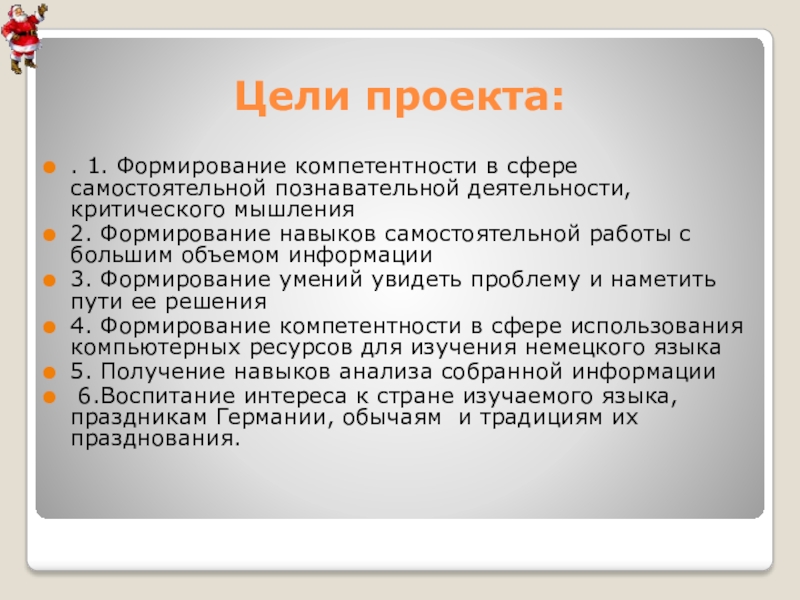 Цели проекта:

. 1. Формирование компетентности в сфере самостоятельной познавательной деятельности, критического мышления

2. Формирование навыков самостоятельной работы с большим объемом информации

3. Формирование умений увидеть проблему и наметить пути ее решения

4. Формирование компетентности в сфере использования компьютерных ресурсов для изучения немецкого языка

5. Получение навыков анализа собранной информации

6.Воспитание интереса к стране изучаемого языка, праздникам Германии, обычаям и традициям их празднования.